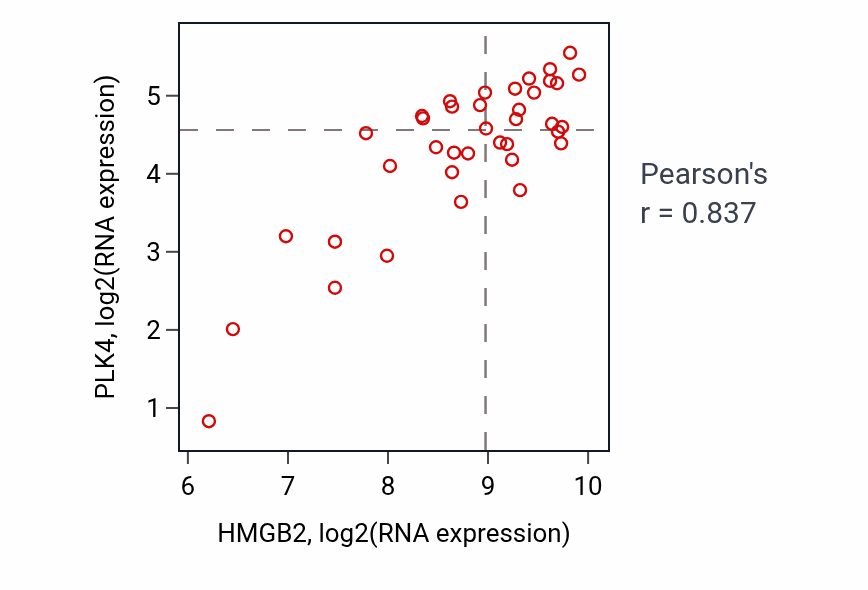 PLK4, log2(RNA expression)

5
4
3
2
1

6
7
8
9
10

HMGB2, log2(RNA expression)

Pearson's
r = 0.837